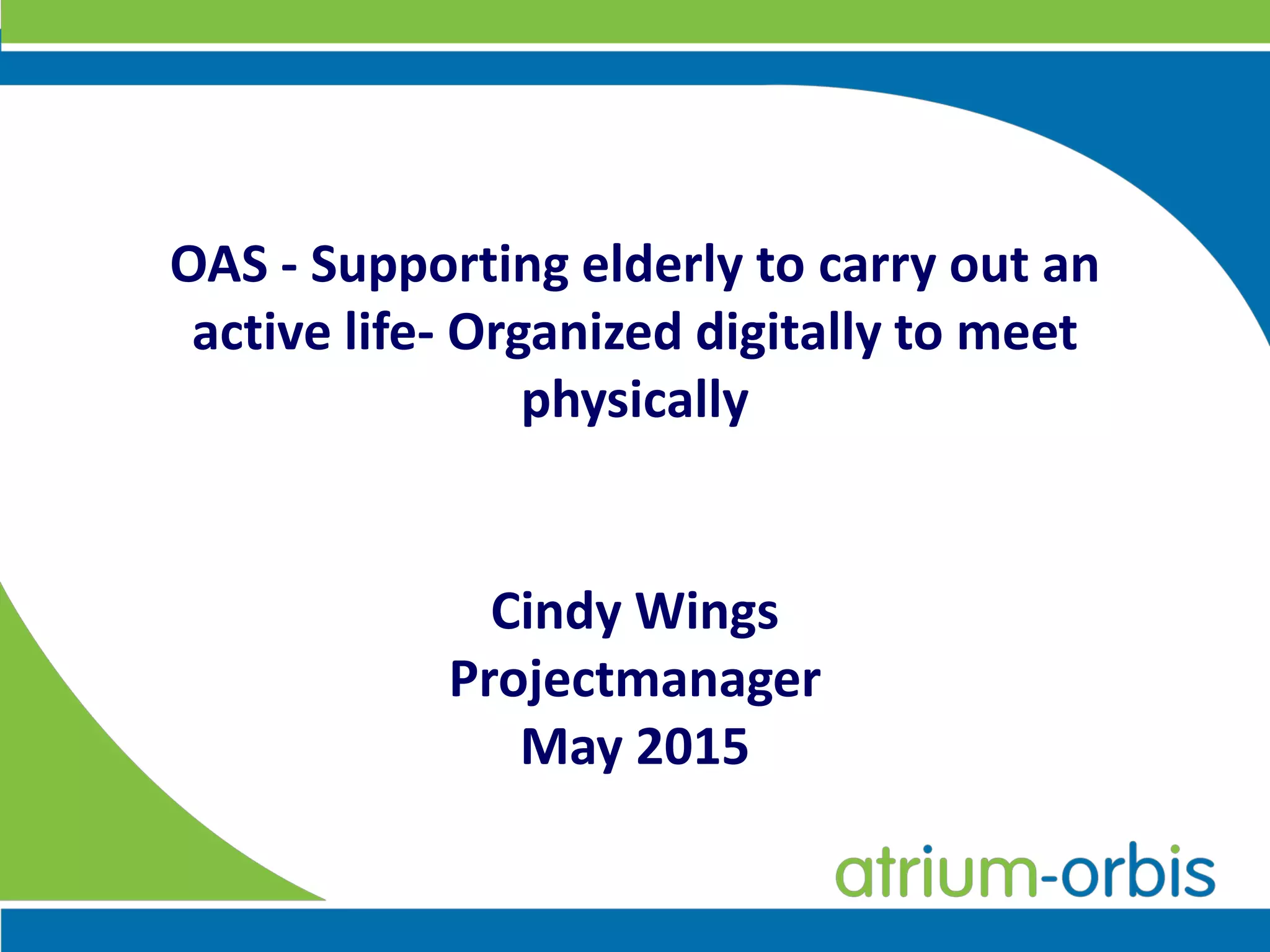 OAS - Supporting elderly to carry out an active life- Organized digitally to meet physically

Cindy Wings
Projectmanager
May 2015

atrium-orbis